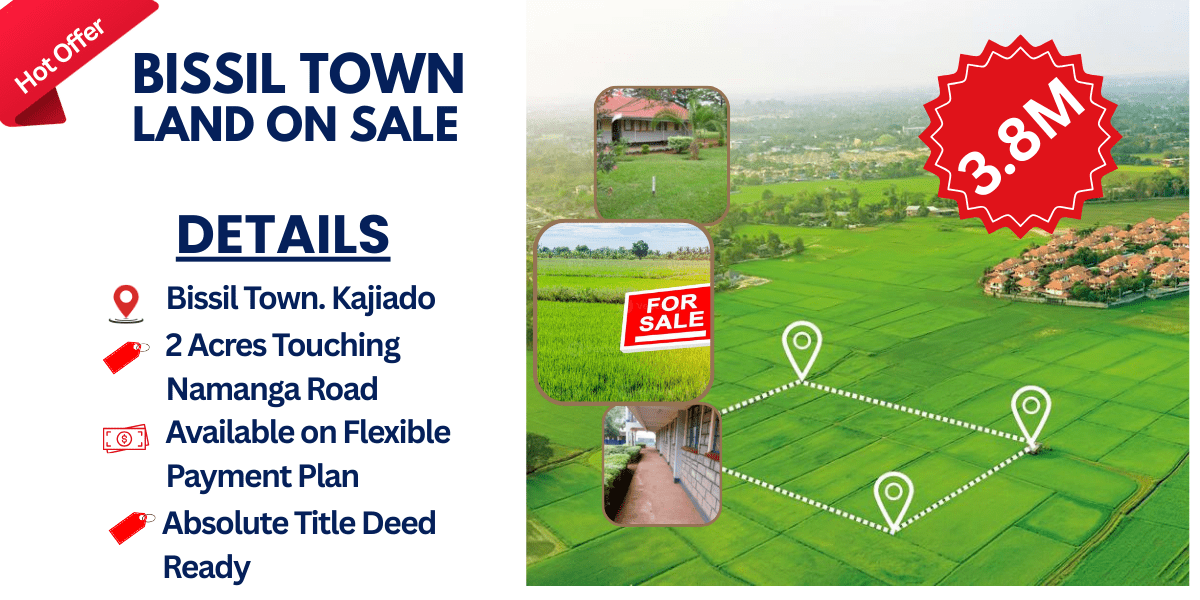 Hot Offer

BISSIL TOWN
LAND ON SALE

DETAILS

Bissil Town. Kajiado

2 Acres Touching Namanga Road

Available on Flexible Payment Plan

Absolute Title Deed Ready

FOR SALE

3.8M